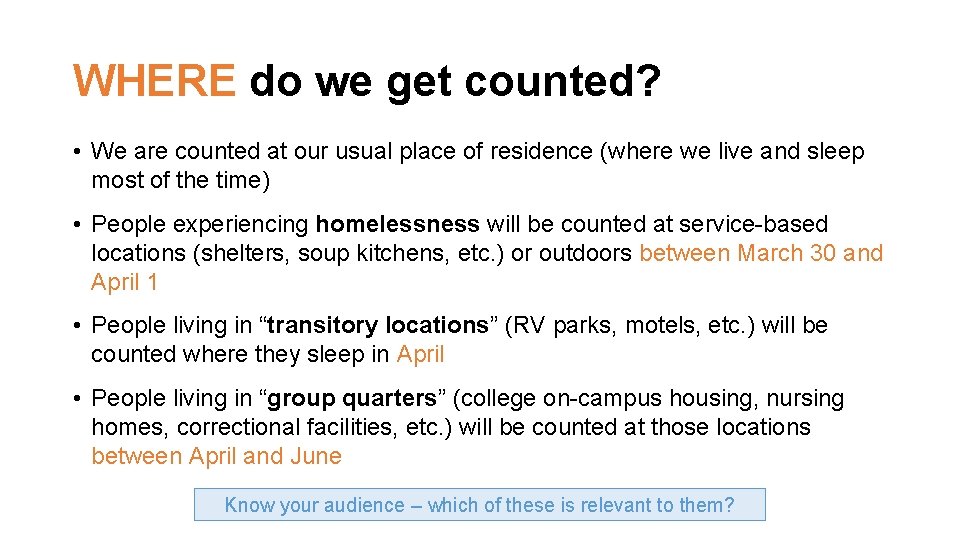 WHERE do we get counted?

• We are counted at our usual place of residence (where we live and sleep most of the time)

• People experiencing homelessness will be counted at service-based locations (shelters, soup kitchens, etc.) or outdoors between March 30 and April 1

• People living in “transitory locations” (RV parks, motels, etc.) will be counted where they sleep in April

• People living in “group quarters” (college on-campus housing, nursing homes, correctional facilities, etc.) will be counted at those locations between April and June

Know your audience – which of these is relevant to them?